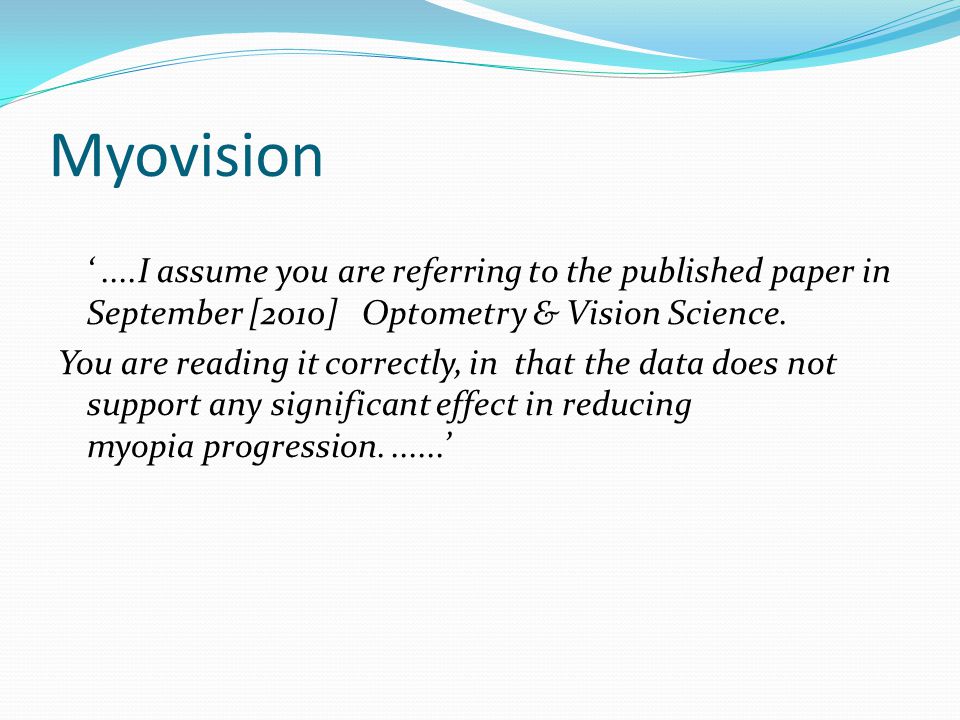 Myovision

‘ ....I assume you are referring to the published paper in September [2010] Optometry & Vision Science.

You are reading it correctly, in that the data does not support any significant effect in reducing myopia progression. ......’